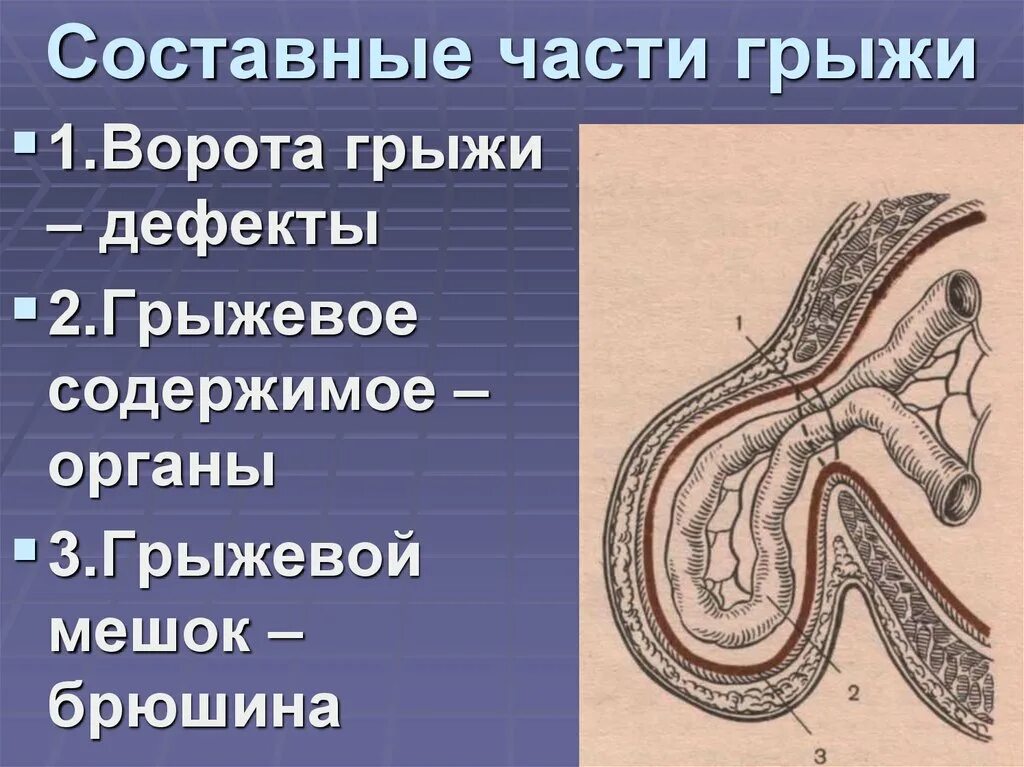 Составные части грыжи

1.Ворота грыжи – дефекты

2.Грыжевое содержимое – органы

3.Грыжевой мешок – брюшина

1

2

3